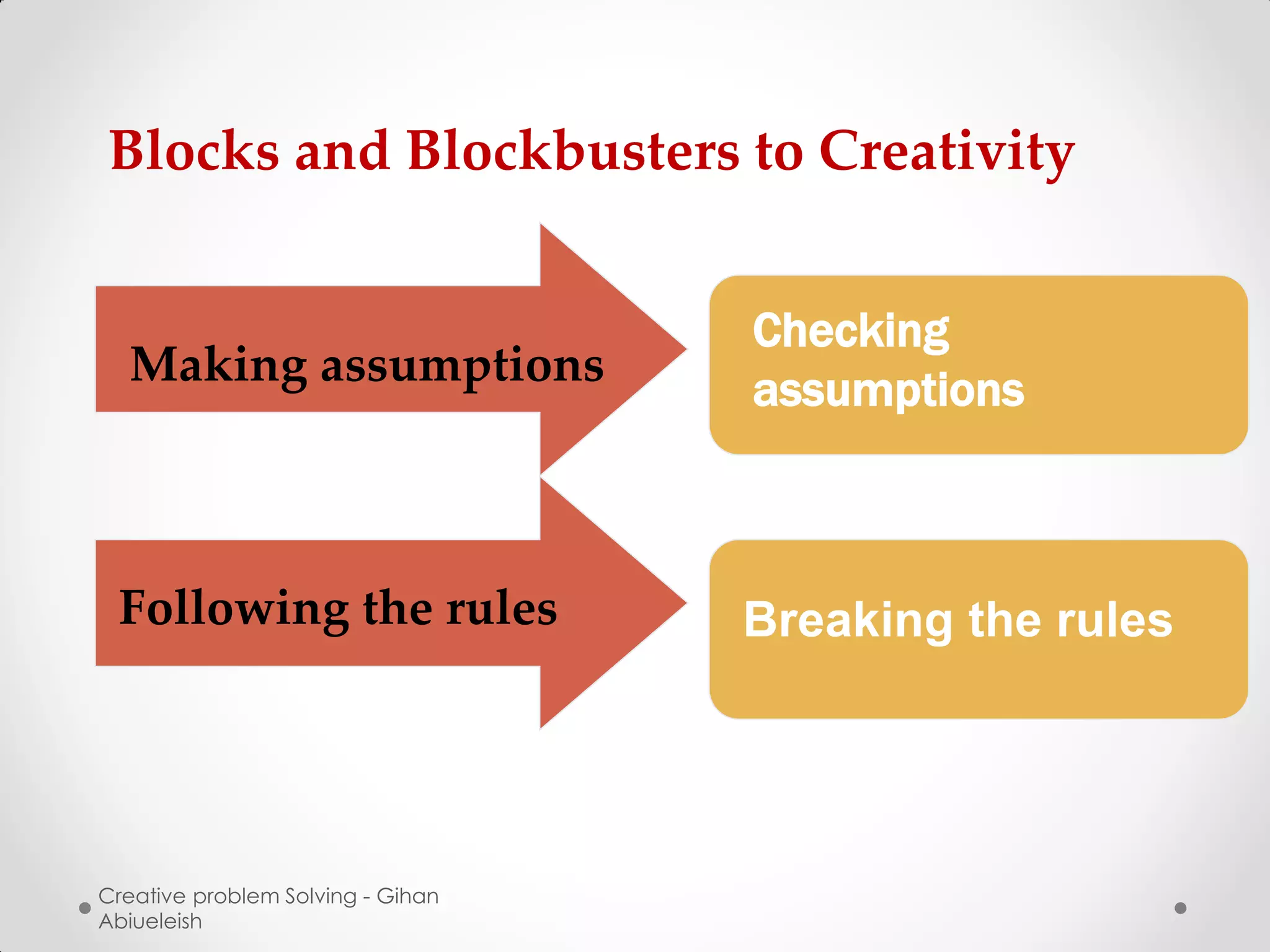 Blocks and Blockbusters to Creativity

Making assumptions

Checking assumptions

Following the rules

Breaking the rules

Creative problem Solving - Gihan Abiueleish